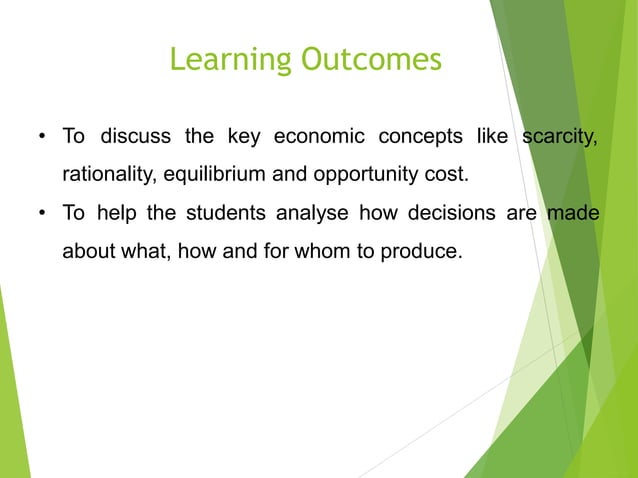 Learning Outcomes

• To discuss the key economic concepts like scarcity, rationality, equilibrium and opportunity cost.

• To help the students analyse how decisions are made about what, how and for whom to produce.